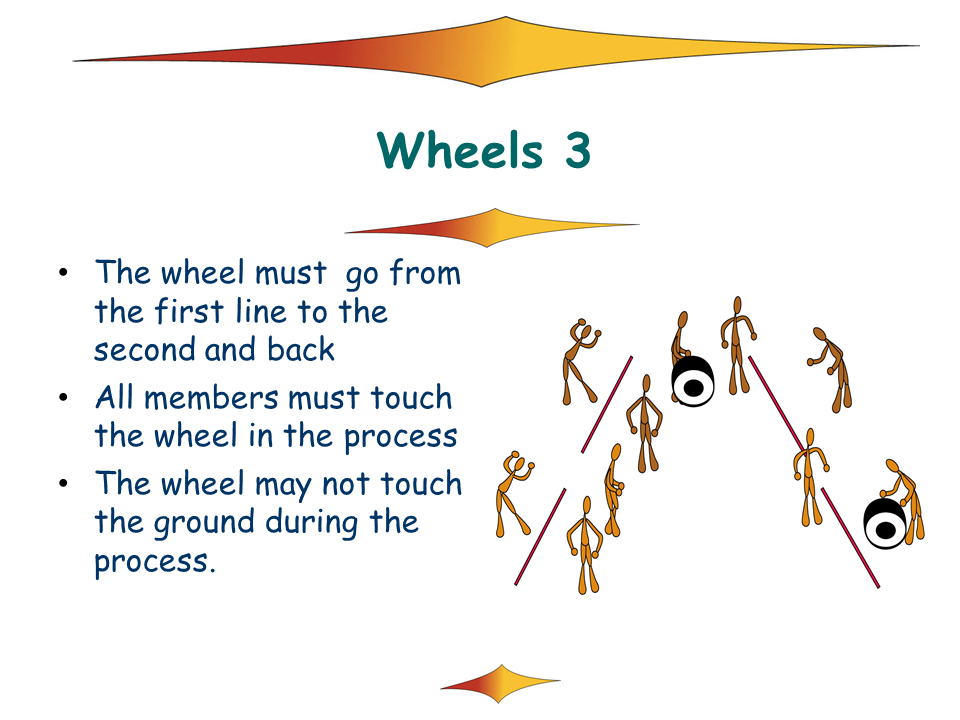 Wheels 3

• The wheel must  go from the first line to the second and back
• All members must touch the wheel in the process
• The wheel may not touch the ground during the process.